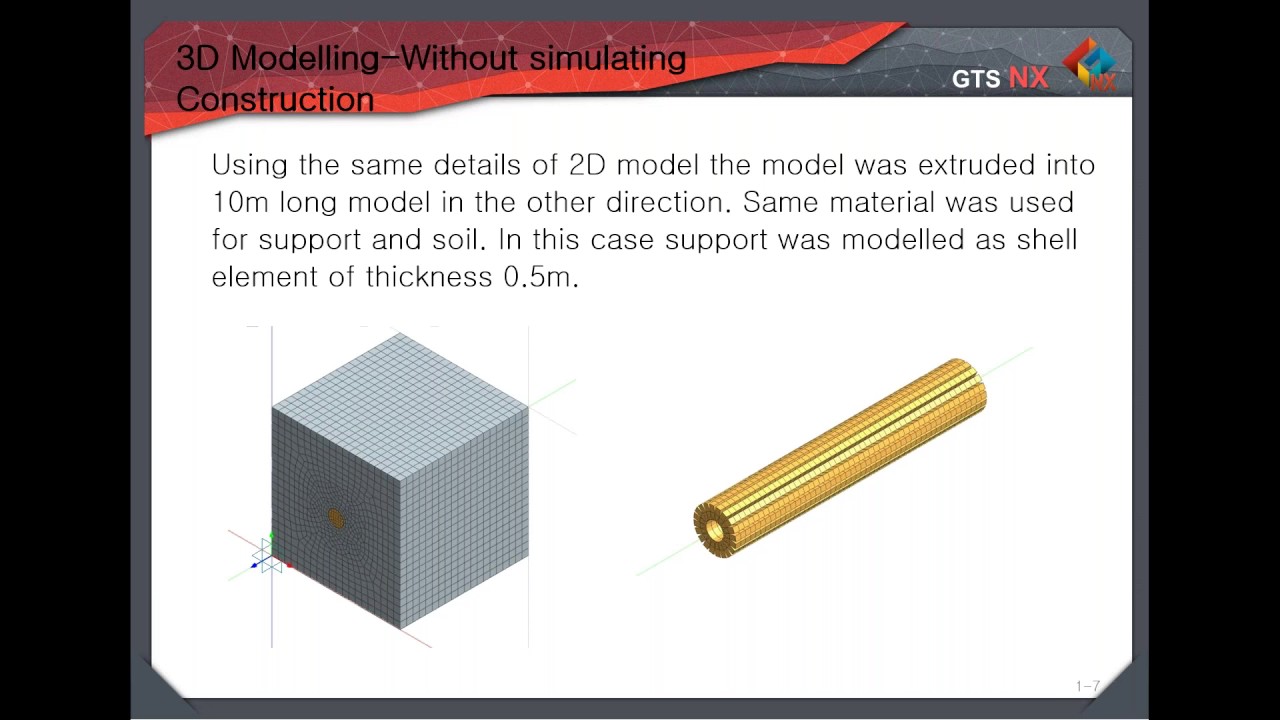 3D Modelling-Without simulating Construction

GTS NX

NX

Using the same details of 2D model the model was extruded into 10m long model in the other direction. Same material was used for support and soil. In this case support was modelled as shell element of thickness 0.5m.

1-7